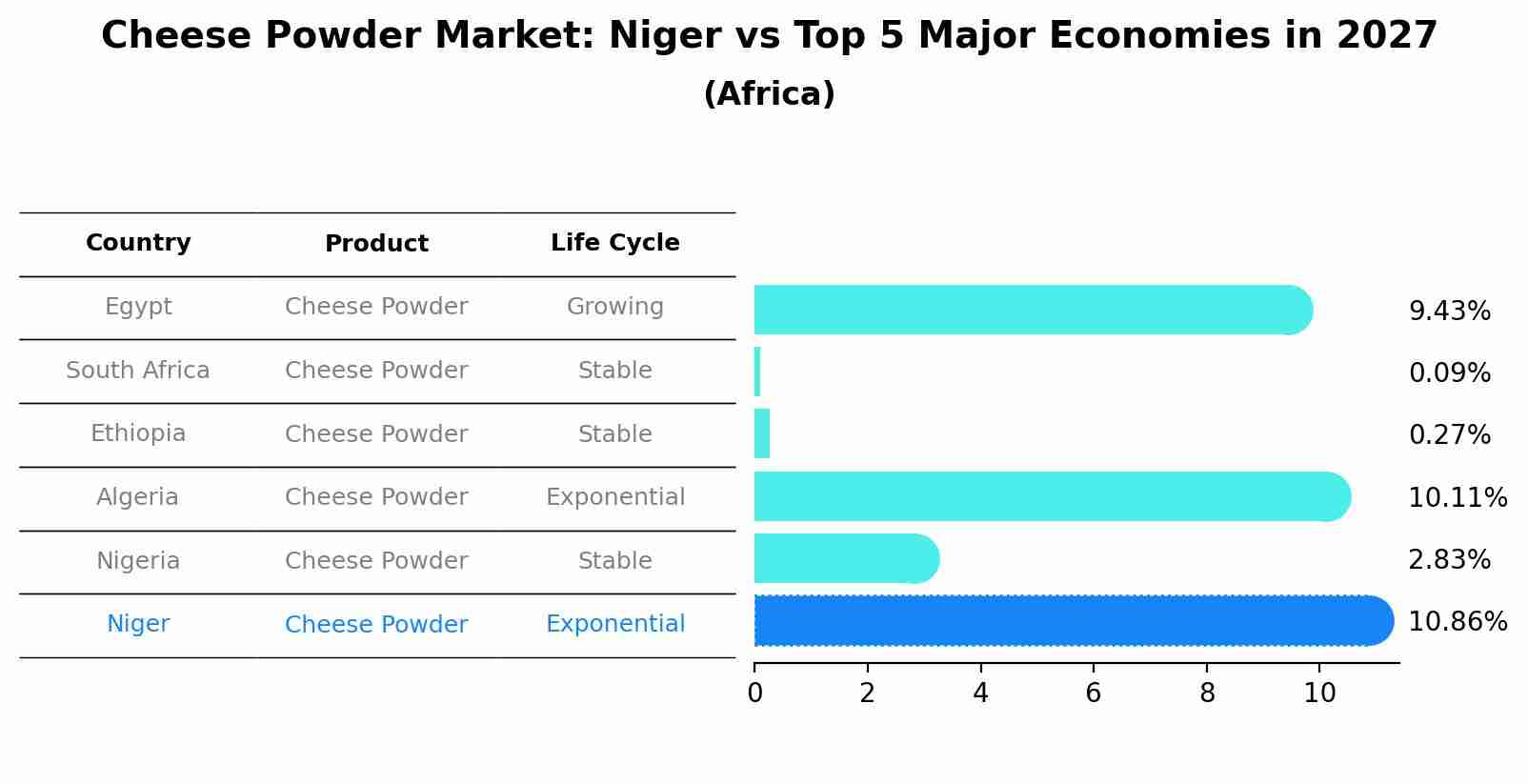 Cheese Powder Market: Niger vs Top 5 Major Economies in 2027
(Africa)

| Country | Product | Life Cycle |
|---|---|---|
| Egypt | Cheese Powder | Growing |
| South Africa | Cheese Powder | Stable |
| Ethiopia | Cheese Powder | Stable |
| Algeria | Cheese Powder | Exponential |
| Nigeria | Cheese Powder | Stable |
| Niger | Cheese Powder | Exponential |

9.43%
0.09%
0.27%
10.11%
2.83%
10.86%

0 2 4 6 8 10